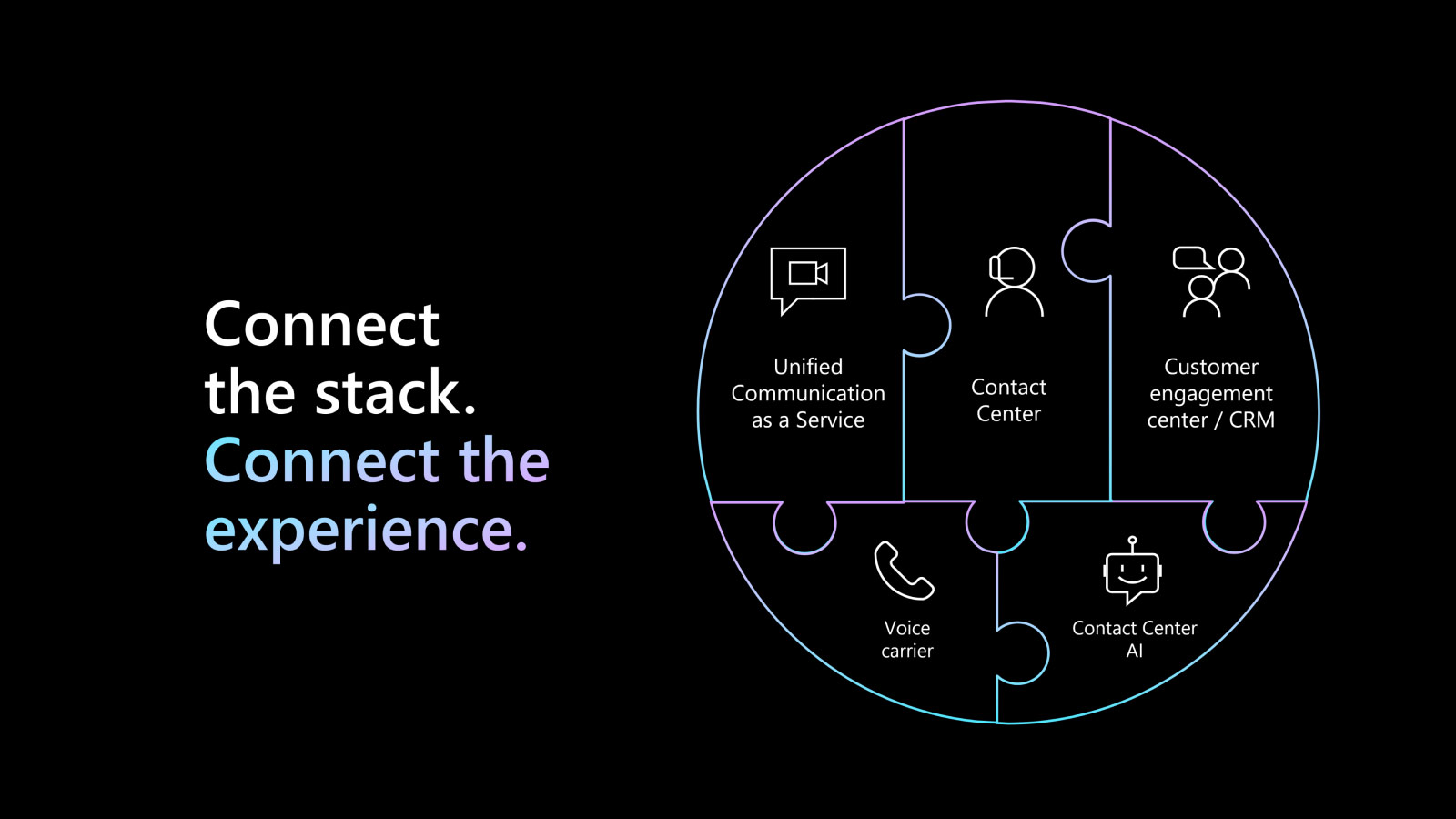 Connect the stack.
Connect the experience.

Unified Communication as a Service

Contact Center

Customer engagement center / CRM

Voice carrier

Contact Center AI